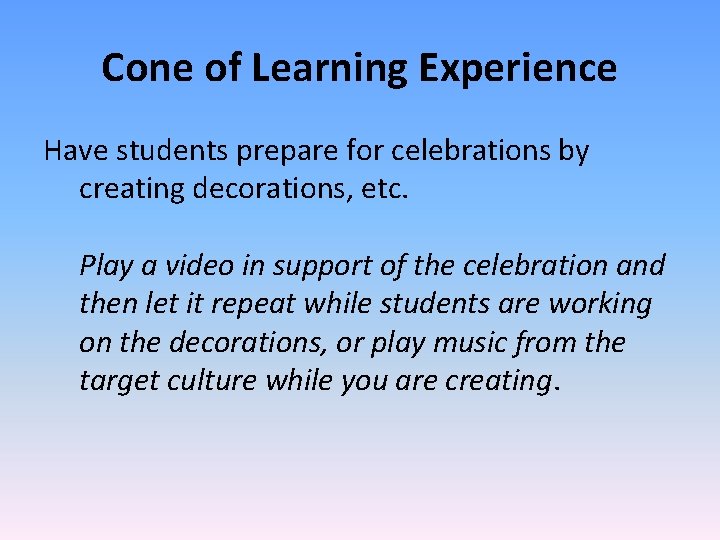 Cone of Learning Experience

Have students prepare for celebrations by creating decorations, etc.

Play a video in support of the celebration and then let it repeat while students are working on the decorations, or play music from the target culture while you are creating.